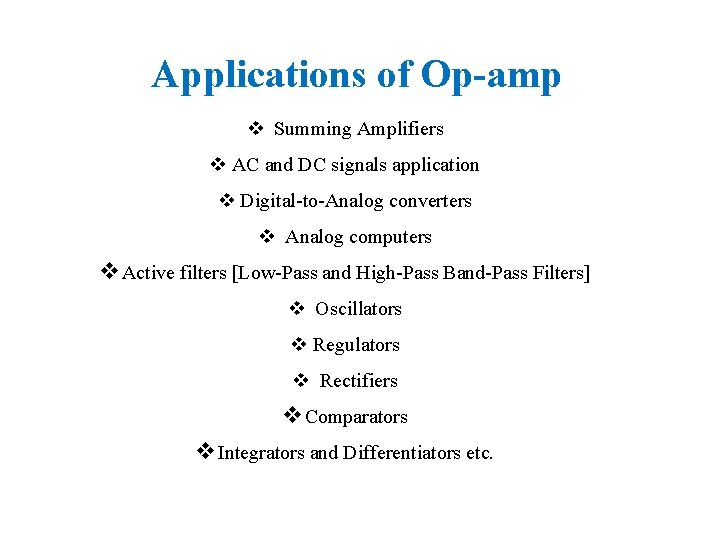 Applications of Op-amp

❖ Summing Amplifiers

❖ AC and DC signals application

❖ Digital-to-Analog converters

❖ Analog computers

❖ Active filters [Low-Pass and High-Pass Band-Pass Filters]

❖ Oscillators

❖ Regulators

❖ Rectifiers

❖ Comparators

❖ Integrators and Differentiators etc.